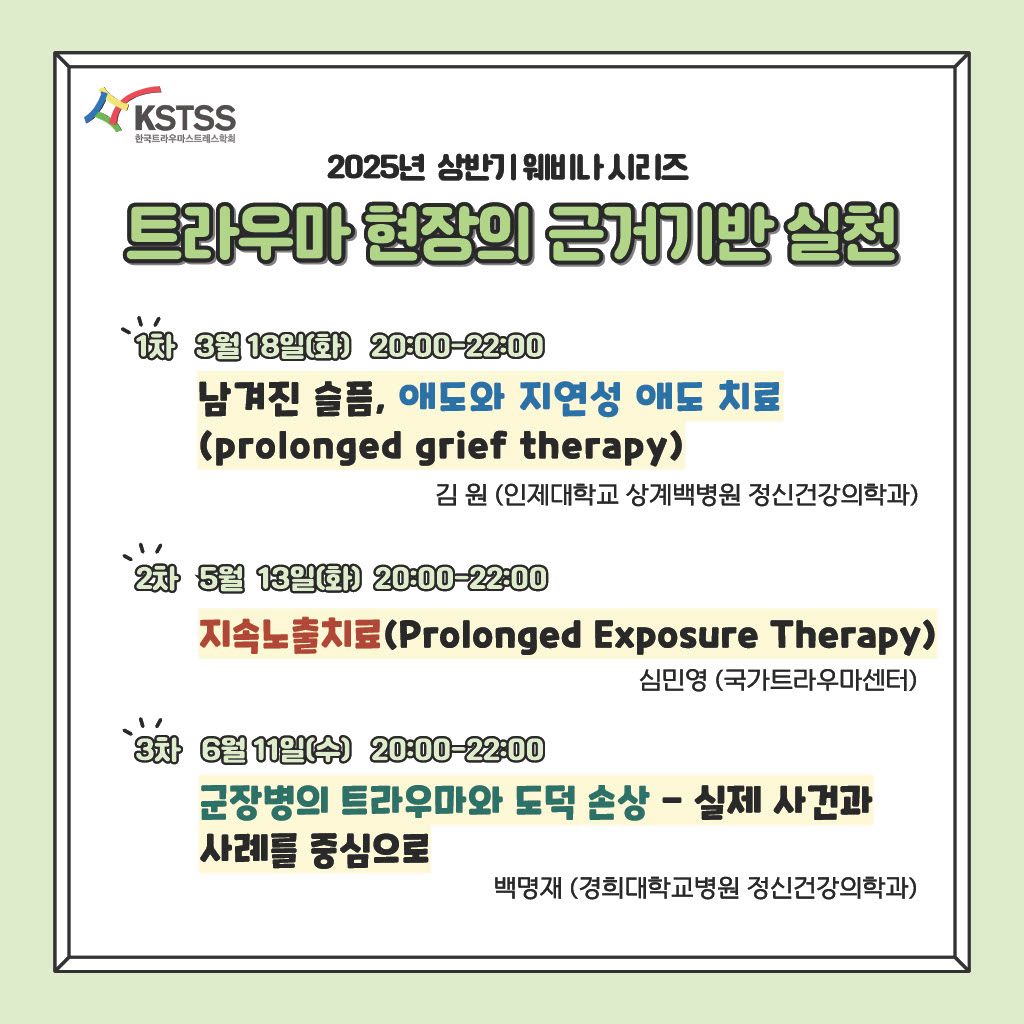 KSTSS
한국트라우마스트레스학회

2025년 상반기 웨비나 시리즈

트라우마 현장의 근거기반 실천

1차 3월 18일(화) 20:00-22:00

남겨진 슬픔, 애도와 지연성 애도 치료 (prolonged grief therapy)

김 원 (인제대학교 상계백병원 정신건강의학과)

2차 5월 13일(화) 20:00-22:00

지속노출치료(Prolonged Exposure Therapy)

심민영 (국가트라우마센터)

3차 6월 11일(수) 20:00-22:00

군장병의 트라우마와 도덕 손상 - 실제 사건과 사례를 중심으로

백명재 (경희대학교병원 정신건강의학과)